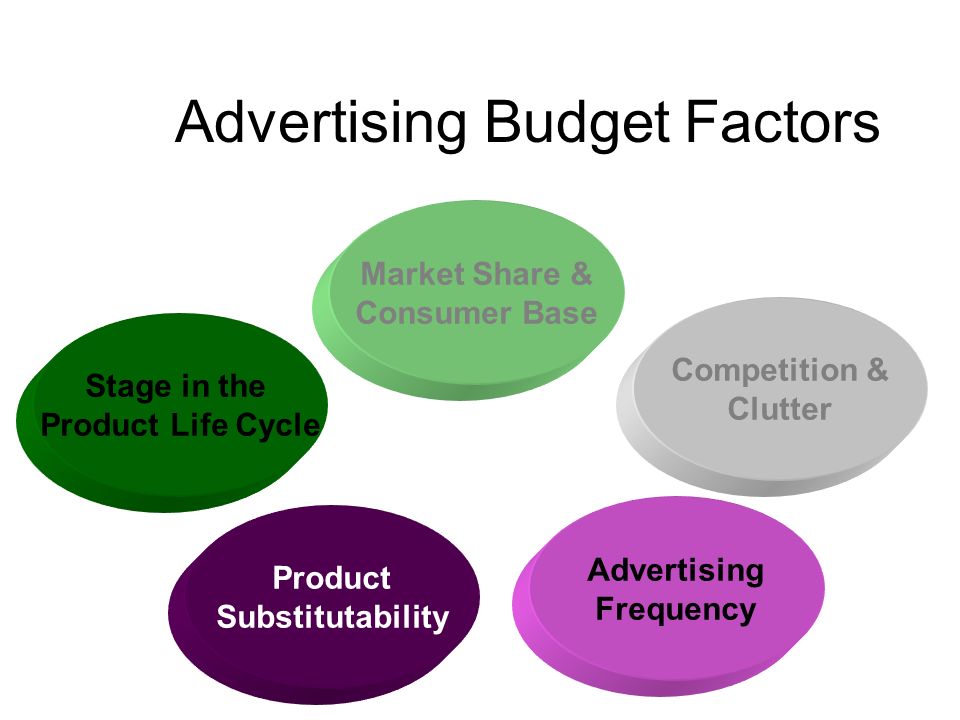 Advertising Budget Factors

Market Share & Consumer Base

Stage in the Product Life Cycle

Competition & Clutter

Product Substitutability

Advertising Frequency